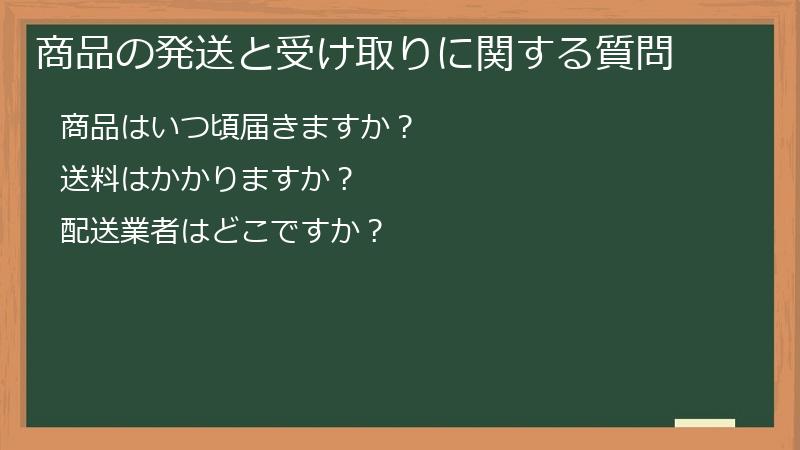 商品の発送と受け取りに関する質問

商品はいつ頃届きますか？

送料はかかりますか？

配送業者はどこですか？